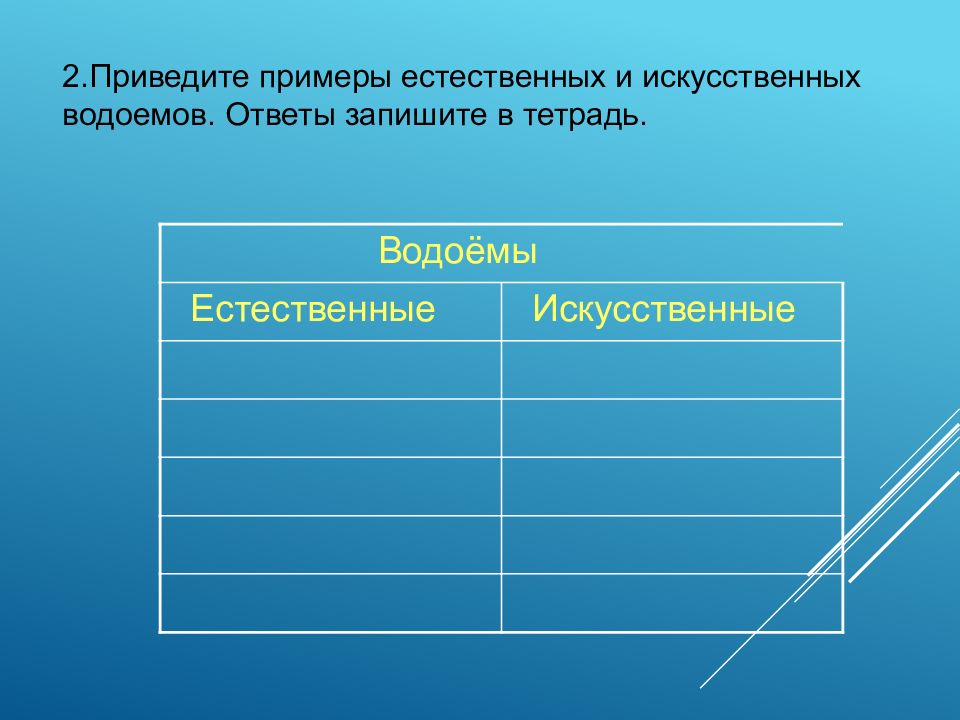 2.Приведите примеры естественных и искусственных водоемов. Ответы запишите в тетрадь.

| Водоёмы | |
|---|---|
| Естественные | Искусственные |
| | |
| | |
| | |
| | |
| | |